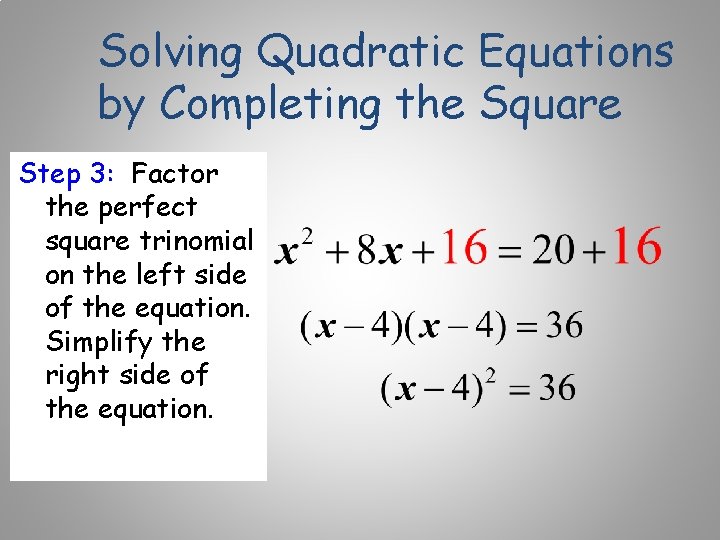 Solving Quadratic Equations by Completing the Square

Step 3: Factor the perfect square trinomial on the left side of the equation. Simplify the right side of the equation.

$x^2 + 8x + 16 = 20 + 16$

$(x-4)(x-4) = 36$

$(x-4)^2 = 36$